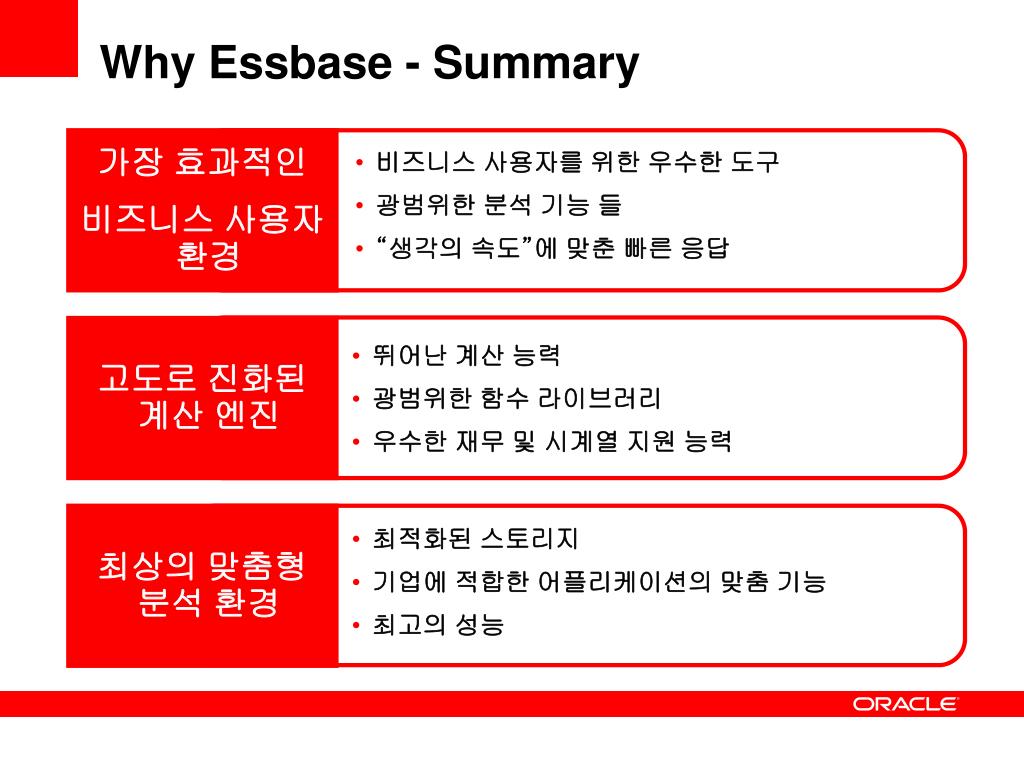 Why Essbase - Summary

가장 효과적인

비즈니스 사용자 환경

• 비즈니스 사용자를 위한 우수한 도구
• 광범위한 분석 기능 들
• “생각의 속도”에 맞춘 빠른 응답

고도로 진화된 계산 엔진

• 뛰어난 계산 능력
• 광범위한 함수 라이브러리
• 우수한 재무 및 시계열 지원 능력

최상의 맞춤형 분석 환경

• 최적화된 스토리지
• 기업에 적합한 어플리케이션의 맞춤 기능
• 최고의 성능

ORACLE